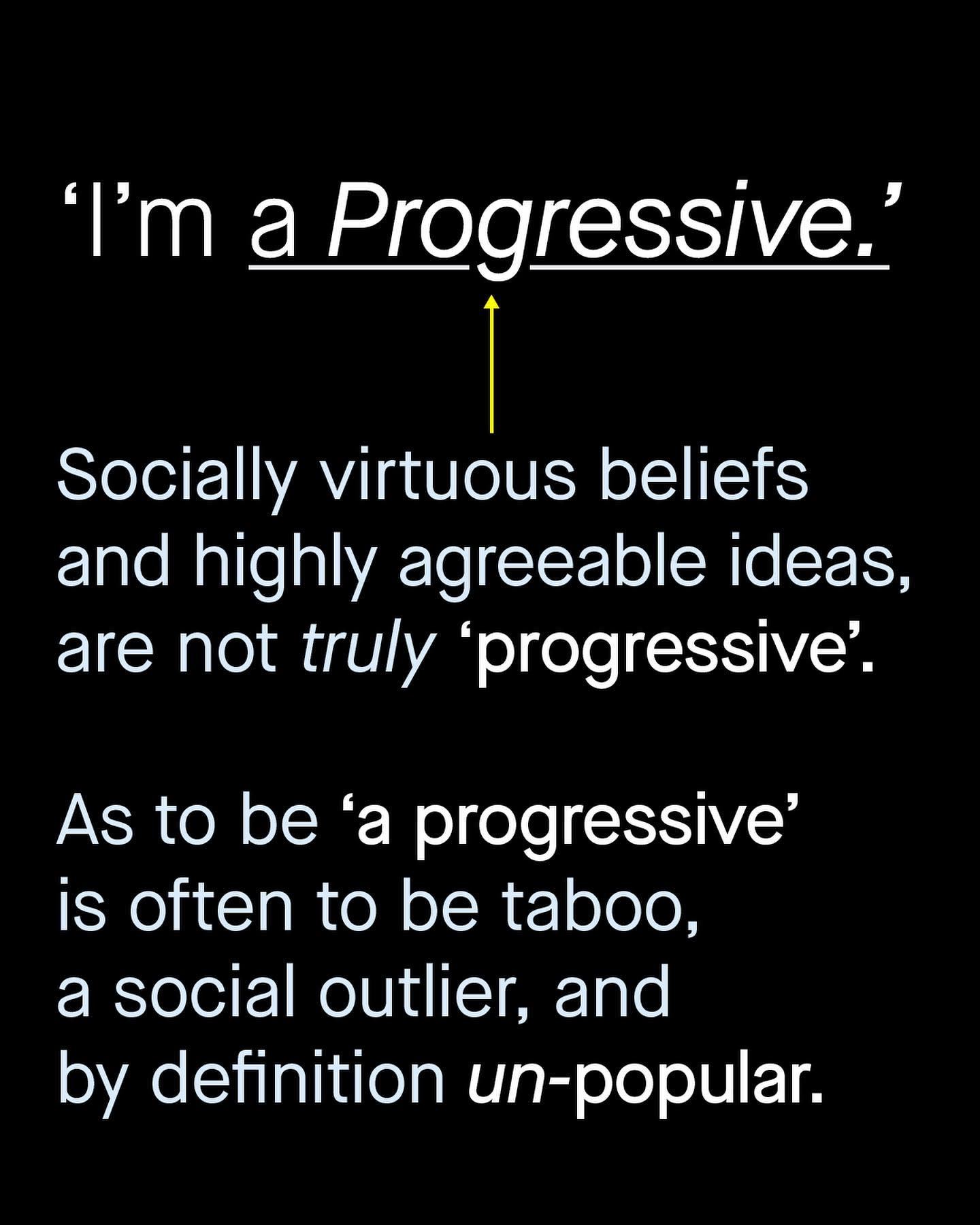 ‘I’m a Progressive.’

Socially virtuous beliefs and highly agreeable ideas, are not truly ‘progressive’.

As to be ‘a progressive’ is often to be taboo, a social outlier, and by definition un-popular.